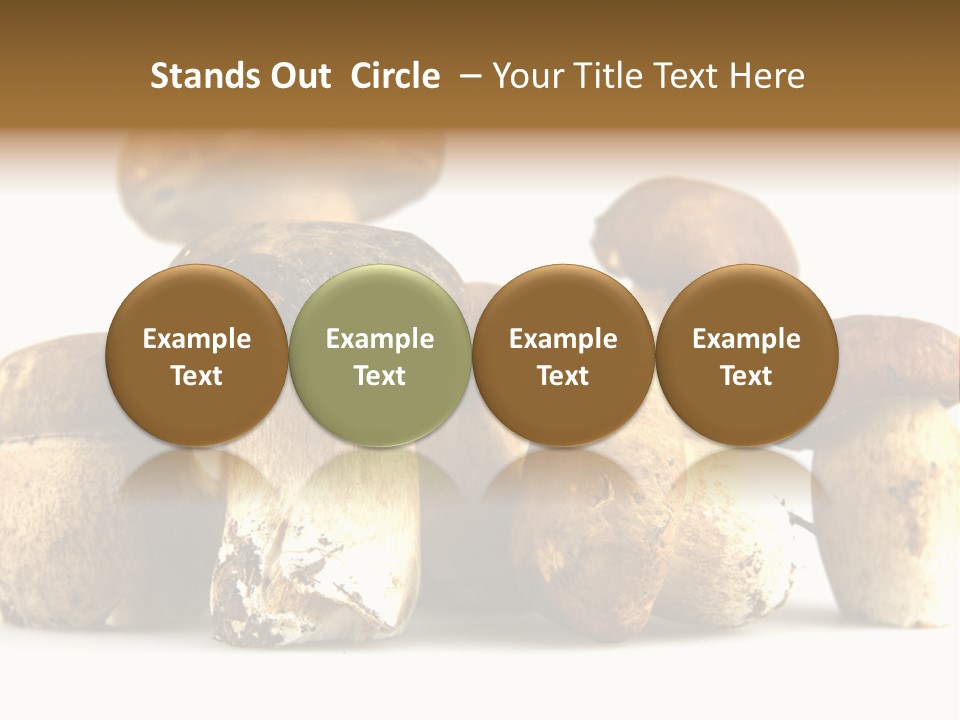 Stands Out Circle – Your Title Text Here

Example Text

Example Text

Example Text

Example Text